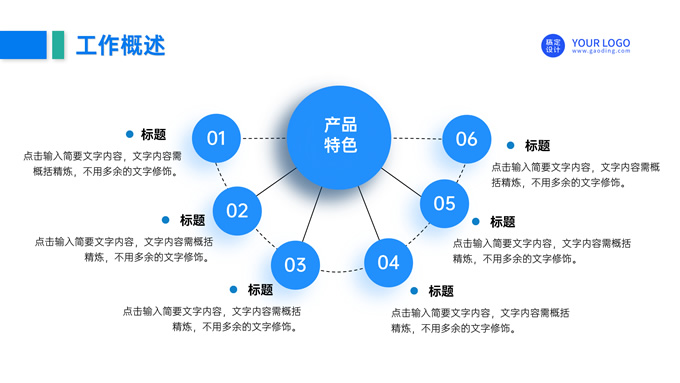 工作概述

稿定设计 YOUR LOGO
www.gaoding.com

产品特色

01
标题
点击输入简要文字内容，文字内容需概括精炼，不用多余的文字修饰。

02
标题
点击输入简要文字内容，文字内容需概括精炼，不用多余的文字修饰。

03
标题
点击输入简要文字内容，文字内容需概括精炼，不用多余的文字修饰。

04
标题
点击输入简要文字内容，文字内容需概括精炼，不用多余的文字修饰。

05
标题
点击输入简要文字内容，文字内容需概括精炼，不用多余的文字修饰。

06
标题
点击输入简要文字内容，文字内容需概括精炼，不用多余的文字修饰。